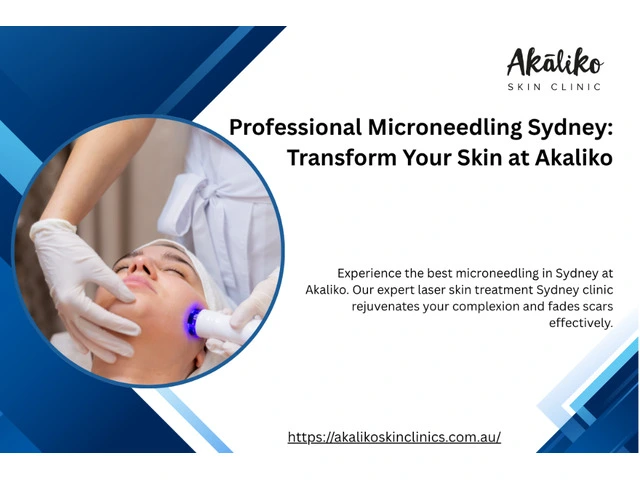 Akāliko
SKIN CLINIC

Professional Microneedling Sydney: Transform Your Skin at Akaliko

Experience the best microneedling in Sydney at Akaliko. Our expert laser skin treatment Sydney clinic rejuvenates your complexion and fades scars effectively.

https://akalikoskinclinics.com.au/